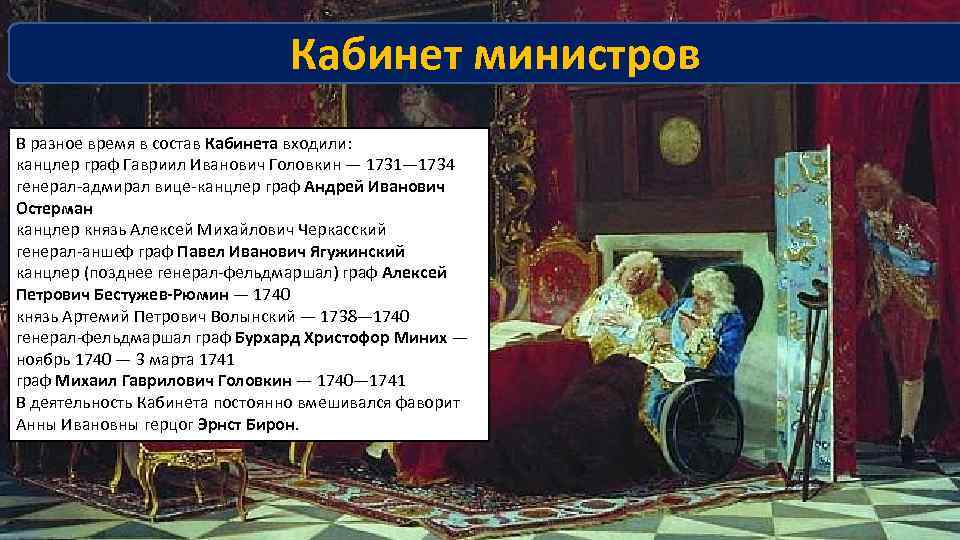 Кабинет министров

В разное время в состав Кабинета входили:
канцлер граф Гавриил Иванович Головкин — 1731—1734
генерал-адмирал вице-канцлер граф Андрей Иванович Остерман
канцлер князь Алексей Михайлович Черкасский
генерал-аншеф граф Павел Иванович Ягужинский
канцлер (позднее генерал-фельдмаршал) граф Алексей Петрович Бестужев-Рюмин — 1740
князь Артемий Петрович Волынский — 1738—1740
генерал-фельдмаршал граф Бурхард Христофор Миних — ноябрь 1740 — 3 марта 1741
граф Михаил Гаврилович Головкин — 1740—1741
В деятельность Кабинета постоянно вмешивался фаворит Анны Ивановны герцог Эрнст Бирон.